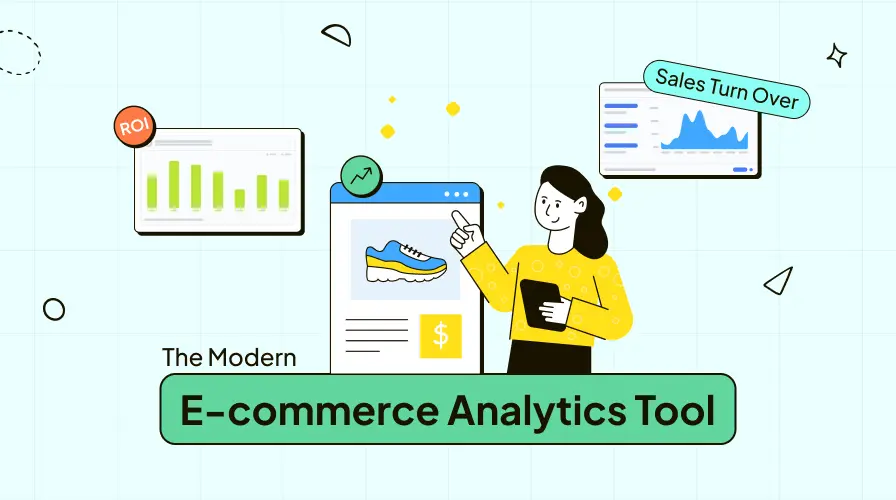 ROI

Sales Turn Over

$

The Modern

E-commerce Analytics Tool